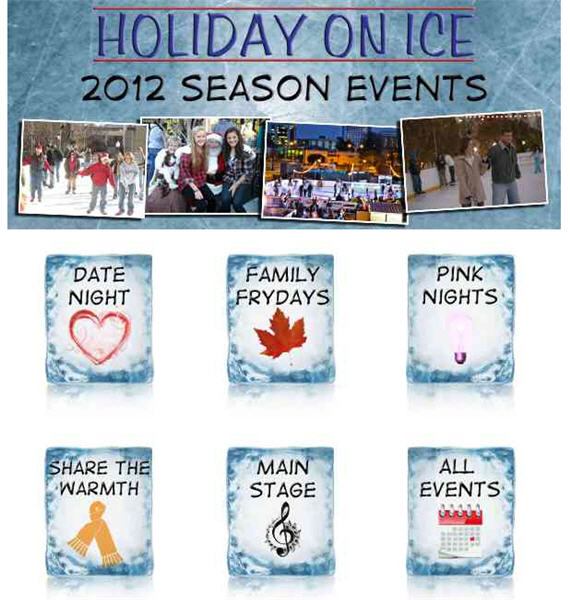 HOLIDAY ON ICE

2012 SEASON EVENTS

DATE NIGHT

FAMILY FRYDAYS

PINK NIGHTS

SHARE THE WARMTH

MAIN STAGE

ALL EVENTS